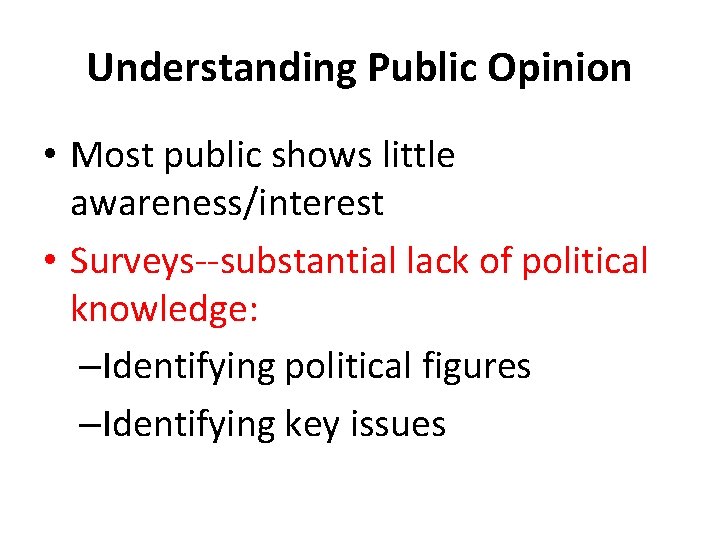 Understanding Public Opinion

• Most public shows little awareness/interest
• Surveys--substantial lack of political knowledge:
–Identifying political figures
–Identifying key issues